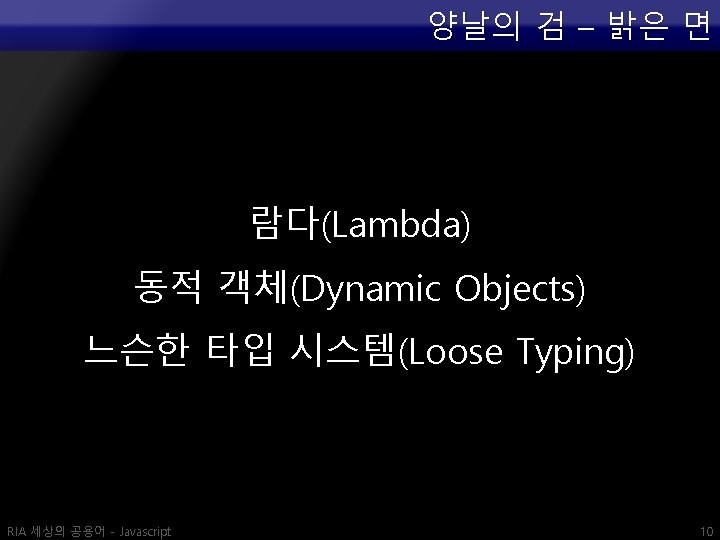 양날의 검 – 밝은 면

람다(Lambda)

동적 객체(Dynamic Objects)

느슨한 타입 시스템(Loose Typing)

RIA 세상의 공용어 - Javascript

10